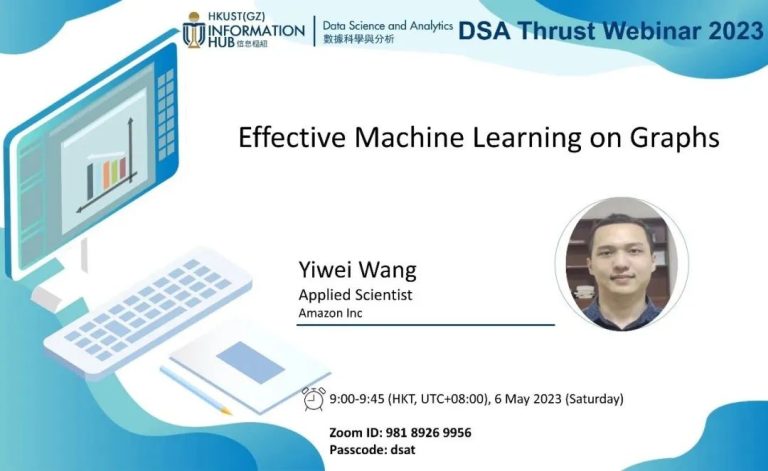 HKUST(GZ) INFORMATION HUB 信息樞紐

Data Science and Analytics
數據科學與分析

DSA Thrust Webinar 2023

Effective Machine Learning on Graphs

Yiwei Wang
Applied Scientist
Amazon Inc

9:00-9:45 (HKT, UTC+08:00), 6 May 2023 (Saturday)

Zoom ID: 981 8926 9956
Passcode: dsat